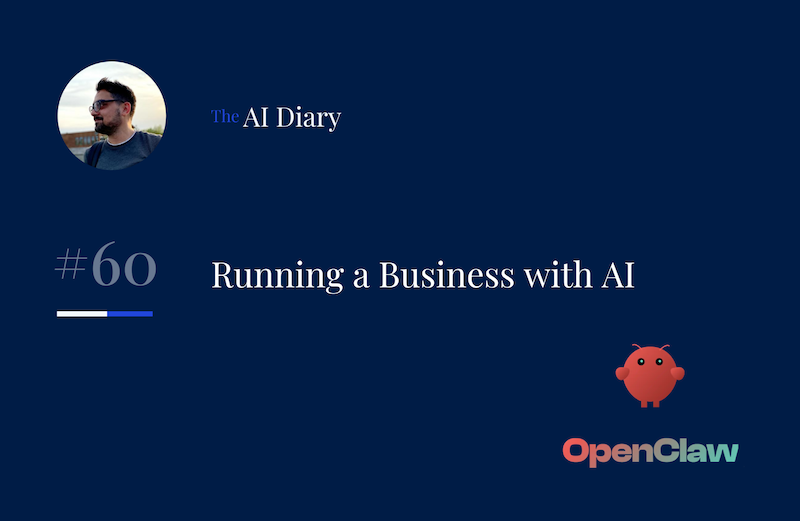 The AI Diary

#60

Running a Business with AI

OpenClaw